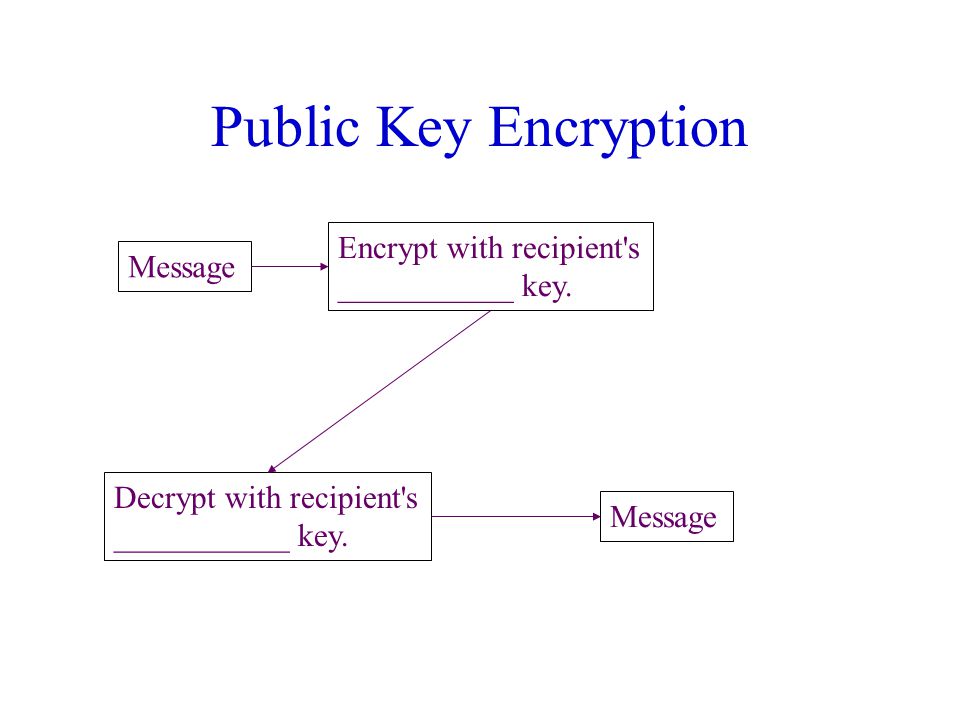 Public Key Encryption

Message

Encrypt with recipient's ____________ key.

Decrypt with recipient's ____________ key.

Message